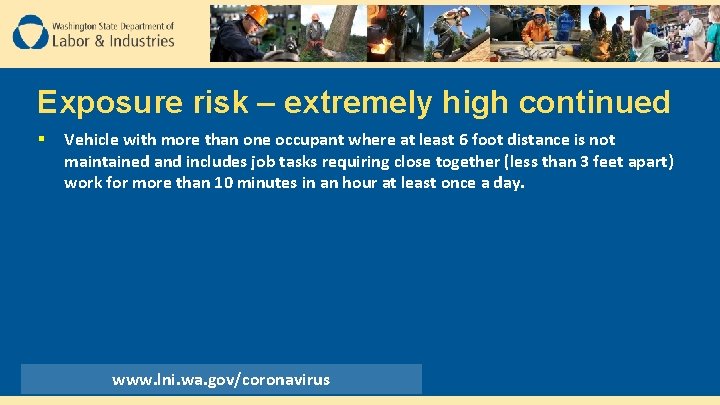 Washington State Department of
Labor & Industries

Exposure risk – extremely high continued

▪ Vehicle with more than one occupant where at least 6 foot distance is not maintained and includes job tasks requiring close together (less than 3 feet apart) work for more than 10 minutes in an hour at least once a day.

www.lni.wa.gov/coronavirus